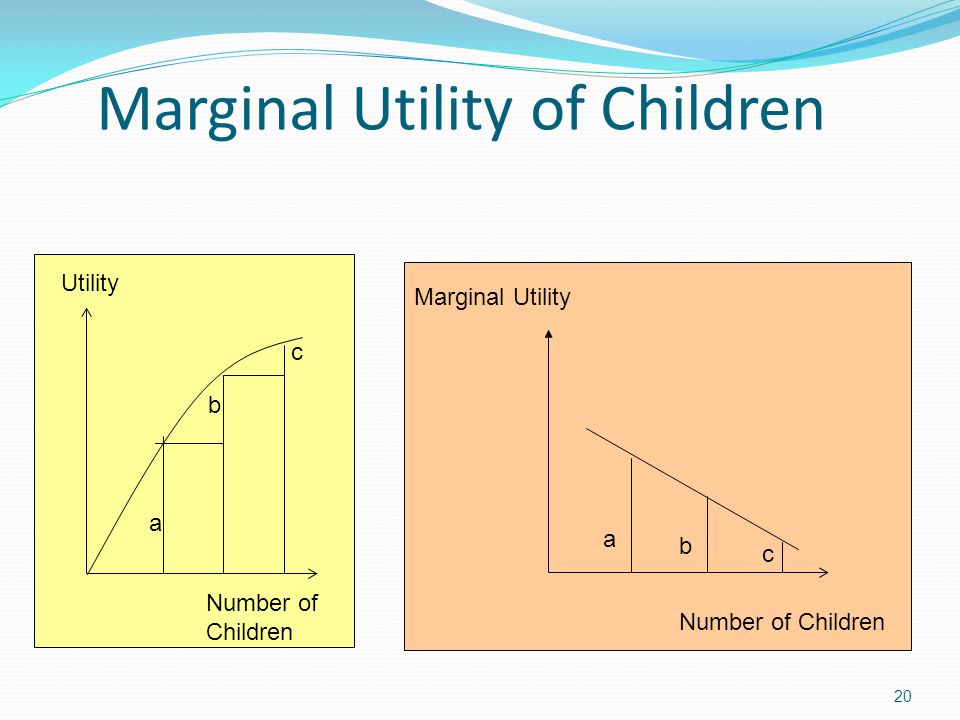 Marginal Utility of Children

Utility

c

b

a

Number of Children

Marginal Utility

a

b

c

Number of Children

20